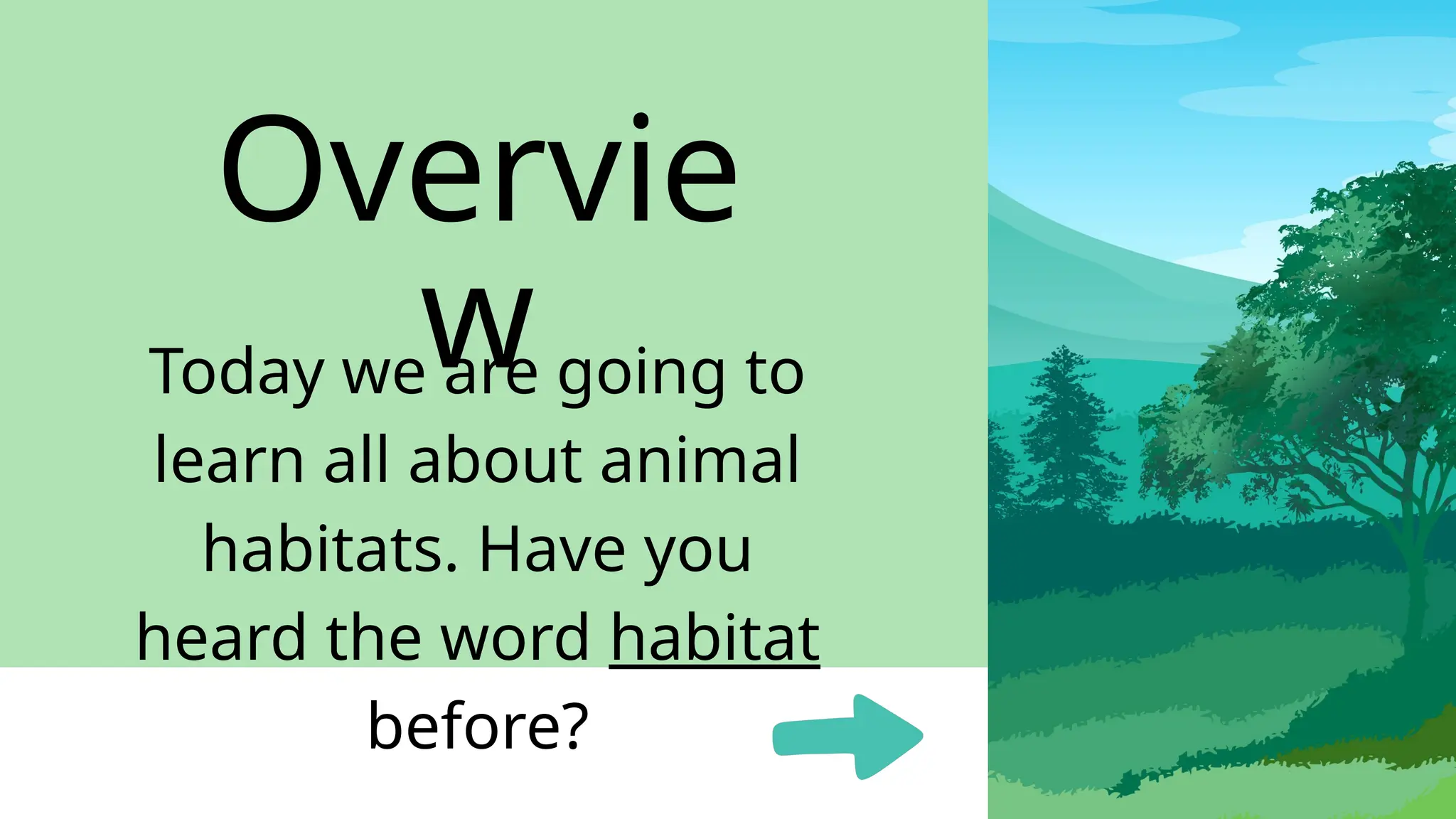 Overview

Today we are going to learn all about animal habitats. Have you heard the word habitat before?